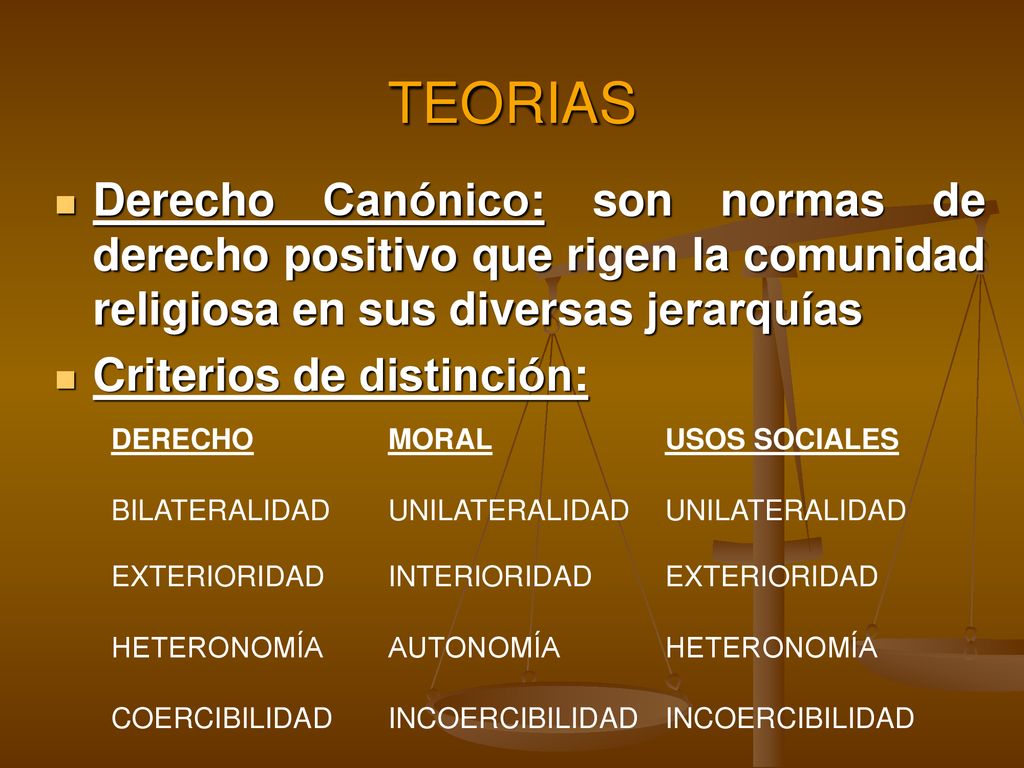 TEORIAS

Derecho Canónico: son normas de derecho positivo que rigen la comunidad religiosa en sus diversas jerarquías

Criterios de distinción:

| DERECHO | MORAL | USOS SOCIALES |
|---|---|---|
| BILATERALIDAD | UNILATERALIDAD | UNILATERALIDAD |
| EXTERIORIDAD | INTERIORIDAD | EXTERIORIDAD |
| HETERONOMÍA | AUTONOMÍA | HETERONOMÍA |
| COERCIBILIDAD | INCOERCIBILIDAD | INCOERCIBILIDAD |